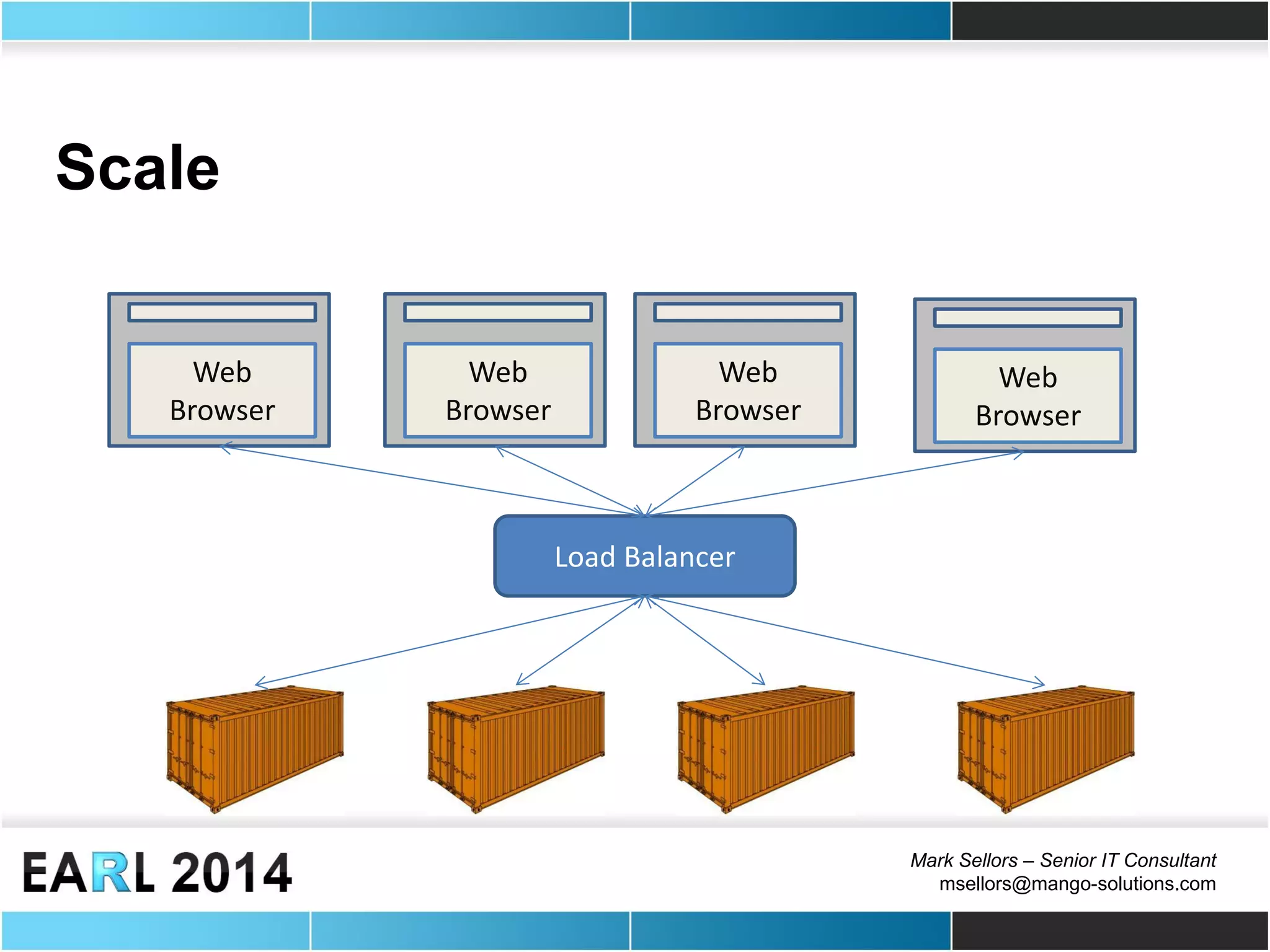 Scale

Web Browser

Web Browser

Web Browser

Web Browser

Load Balancer

EARL 2014

Mark Sellors – Senior IT Consultant
msellors@mango-solutions.com